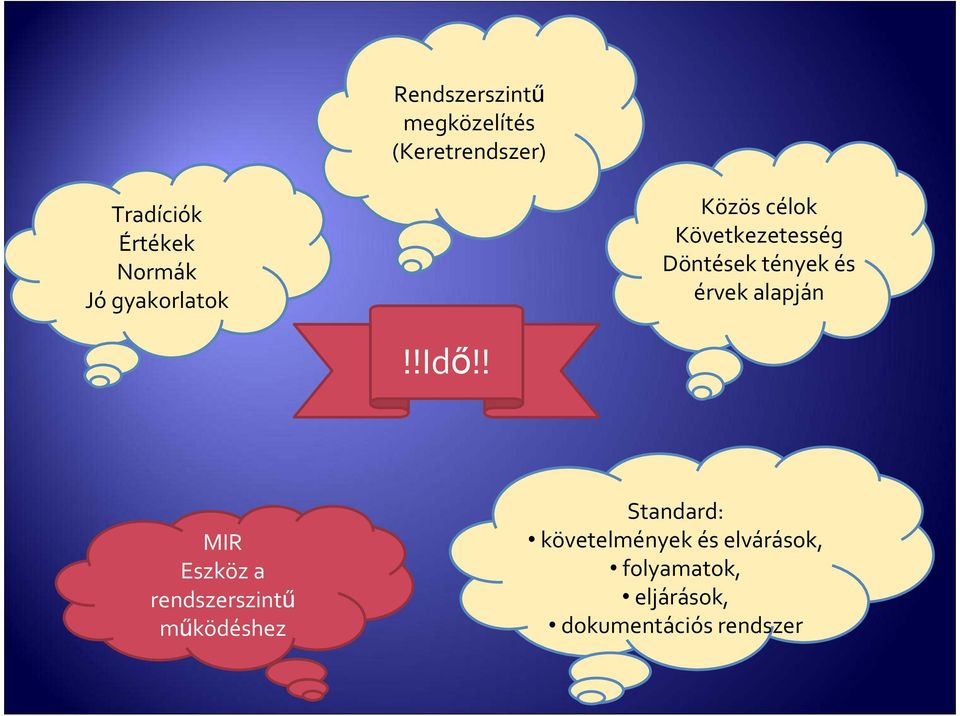 Rendszerszintű megközelítés (Keretrendszer)

Tradíciók
Értékek
Normák
Jó gyakorlatok

Közös célok
Következetesség
Döntések tények és érvek alapján

!!Idő!!

MIR
Eszköz a rendszerszintű működéshez

Standard:
• követelmények és elvárások,
• folyamatok,
• eljárások,
• dokumentációs rendszer